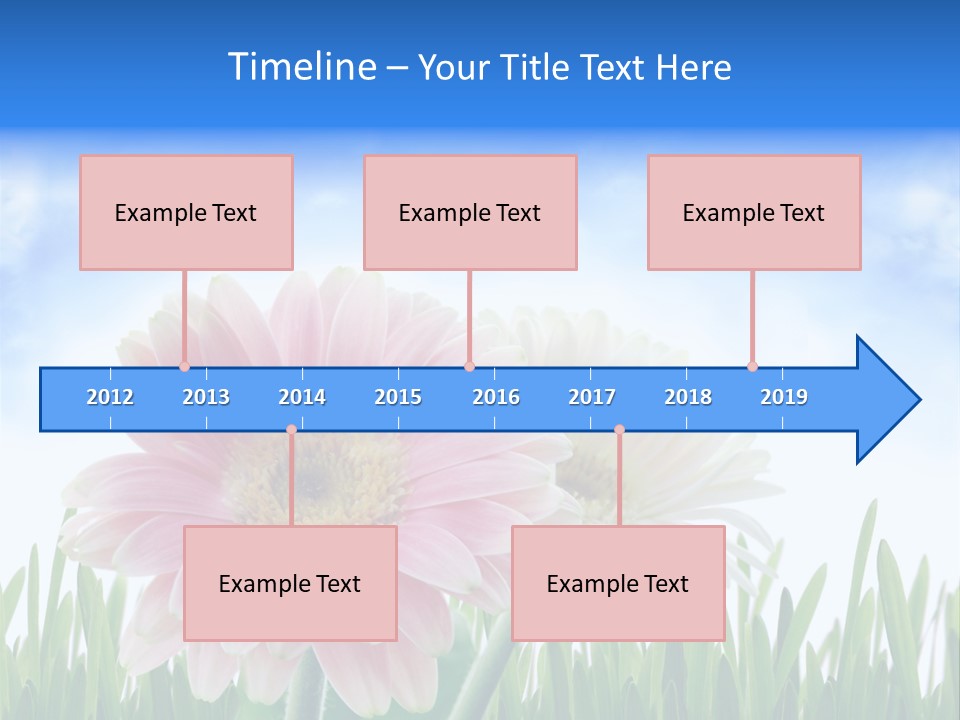 Timeline – Your Title Text Here

Example Text

Example Text

Example Text

2012 2013 2014 2015 2016 2017 2018 2019

Example Text

Example Text